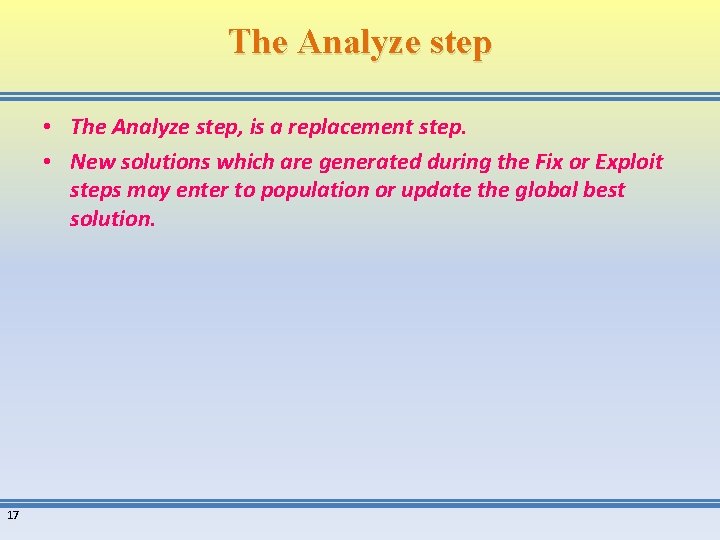 The Analyze step

• The Analyze step, is a replacement step.

• New solutions which are generated during the Fix or Exploit steps may enter to population or update the global best solution.

17